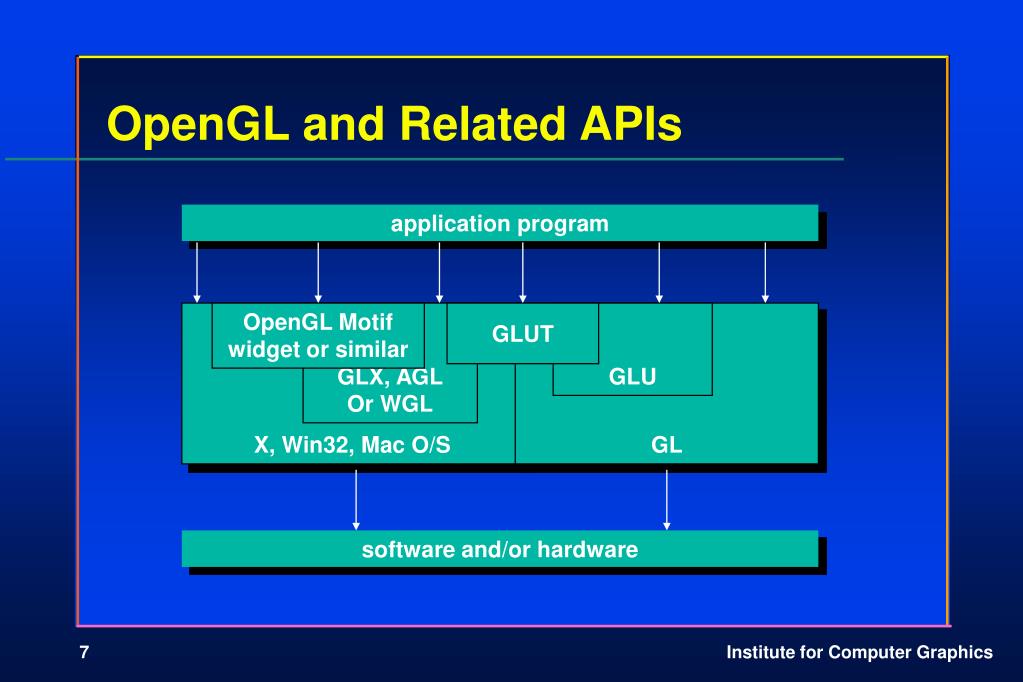 OpenGL and Related APIs

application program

OpenGL Motif widget or similar

GLUT

GLX, AGL Or WGL

GLU

X, Win32, Mac O/S

GL

software and/or hardware

7

Institute for Computer Graphics